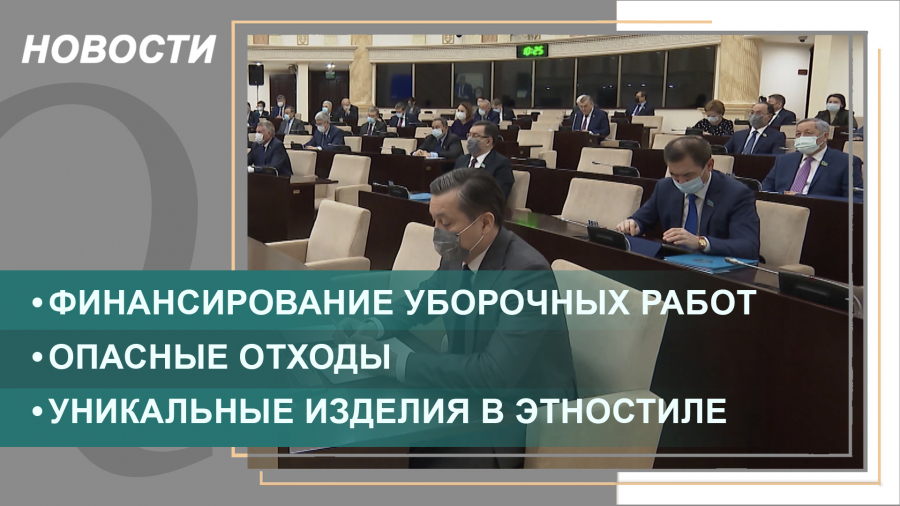 НОВОСТИ

• ФИНАНСИРОВАНИЕ УБОРОЧНЫХ РАБОТ

• ОПАСНЫЕ ОТХОДЫ

• УНИКАЛЬНЫЕ ИЗДЕЛИЯ В ЭТНОСТИЛЕ